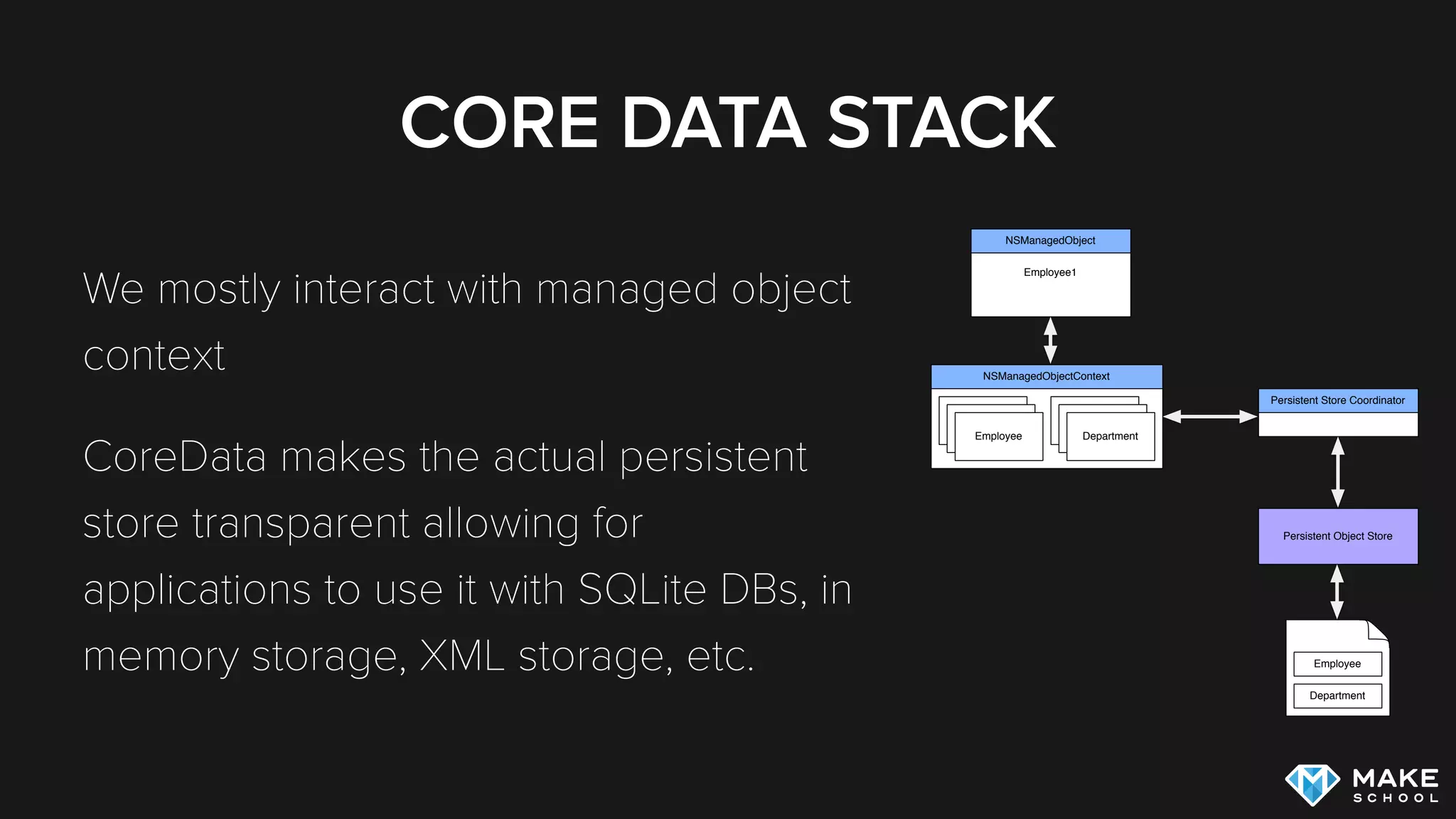 CORE DATA STACK

We mostly interact with managed object context

CoreData makes the actual persistent store transparent allowing for applications to use it with SQLite DBs, in memory storage, XML storage, etc.

NSManagedObject

Employee1

NSManagedObjectContext

Employee

Department

Persistent Store Coordinator

Persistent Object Store

Employee

Department

MAKE SCHOOL